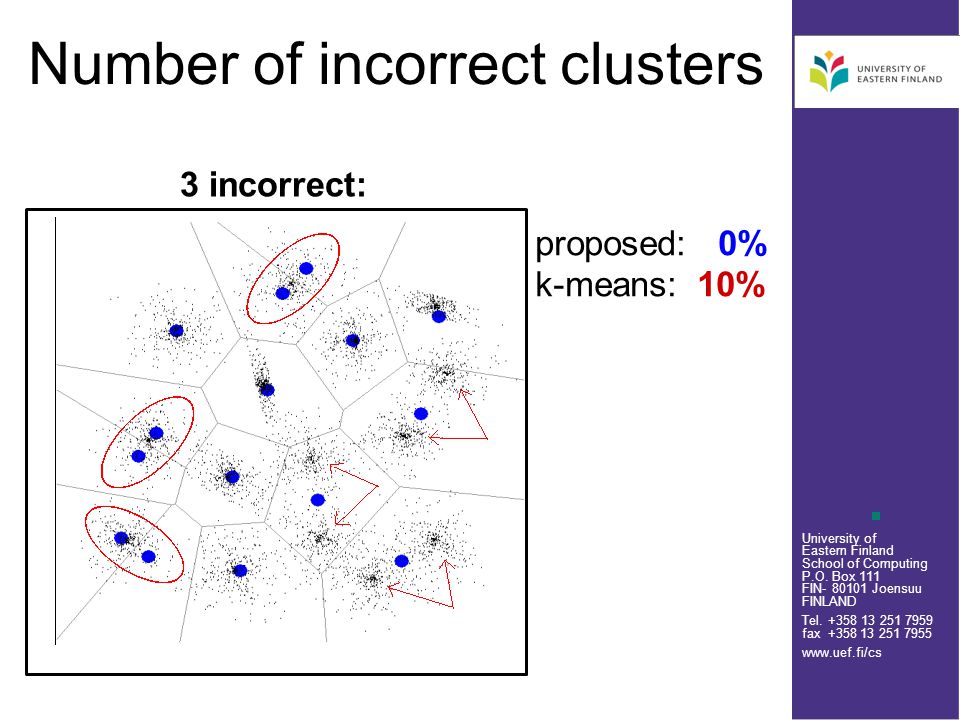 Number of incorrect clusters

UNIVERSITY OF EASTERN FINLAND

3 incorrect:

proposed: 0%
k-means: 10%

University of Eastern Finland
School of Computing
P.O. Box 111
FIN- 80101 Joensuu
FINLAND

Tel. +358 13 251 7959
fax +358 13 251 7955

www.uef.fi/cs